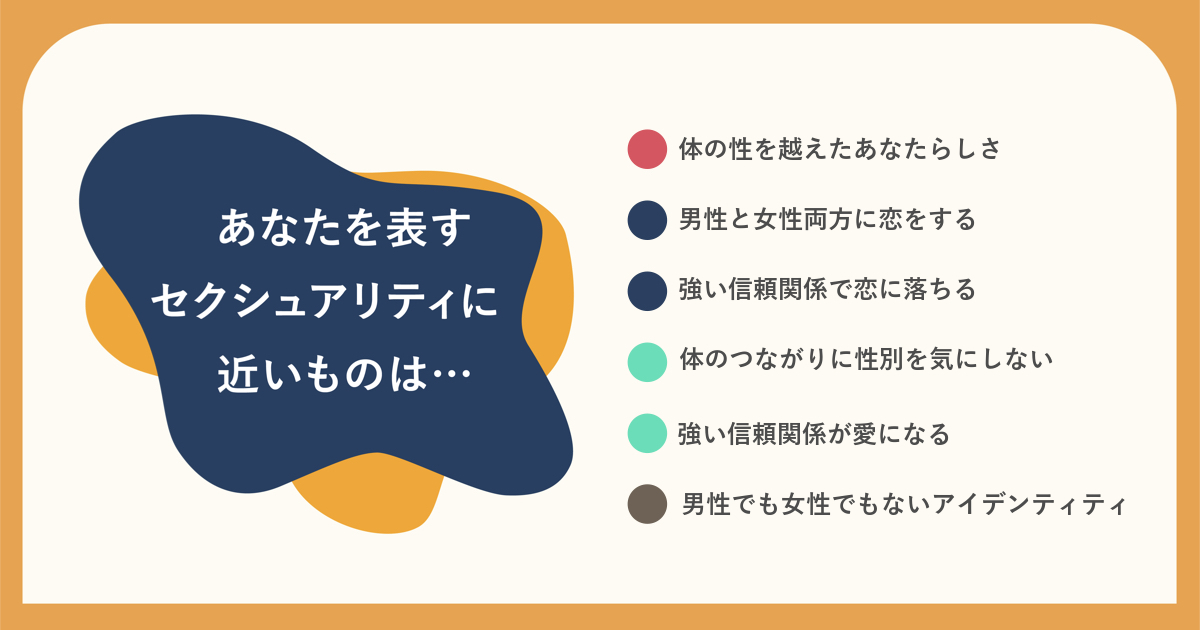 あなたを表す
セクシュアリティに
近いものは…

体の性を越えたあなたらしさ

男性と女性両方に恋をする

強い信頼関係で恋に落ちる

体のつながりに性別を気にしない

強い信頼関係が愛になる

男性でも女性でもないアイデンティティ